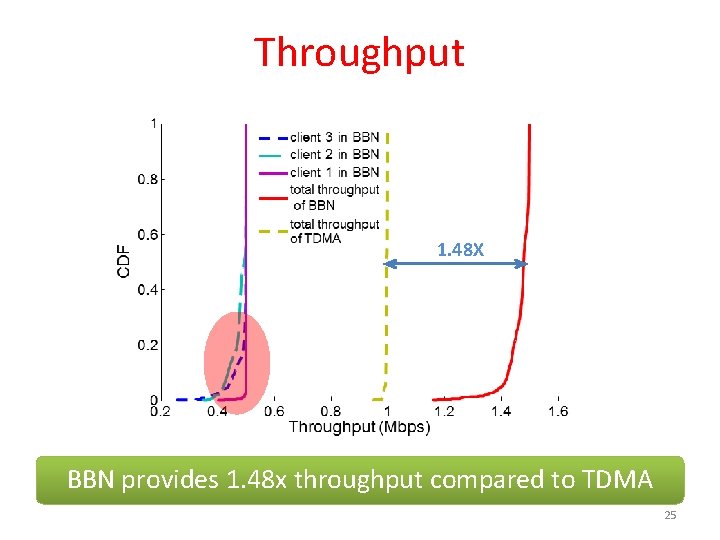 Throughput

1
0.8
0.6
0.4
0.2
0
CDF

client 3 in BBN
client 2 in BBN
client 1 in BBN
total throughput of BBN
total throughput of TDMA

1.48X

0.2 0.4 0.6 0.8 1 1.2 1.4 1.6
Throughput (Mbps)

BBN provides 1.48x throughput compared to TDMA

25